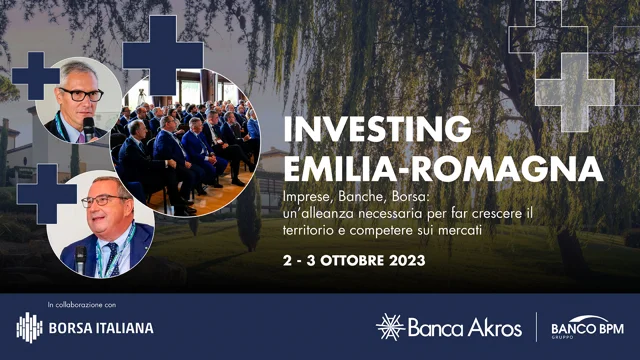 INVESTING
EMILIA-ROMAGNA

Imprese, Banche, Borsa: un'alleanza necessaria per far crescere il territorio e competere sui mercati

2 - 3 OTTOBRE 2023

In collaborazione con

BORSA ITALIANA

Banca Akros

BANCO BPM
GRUPPO